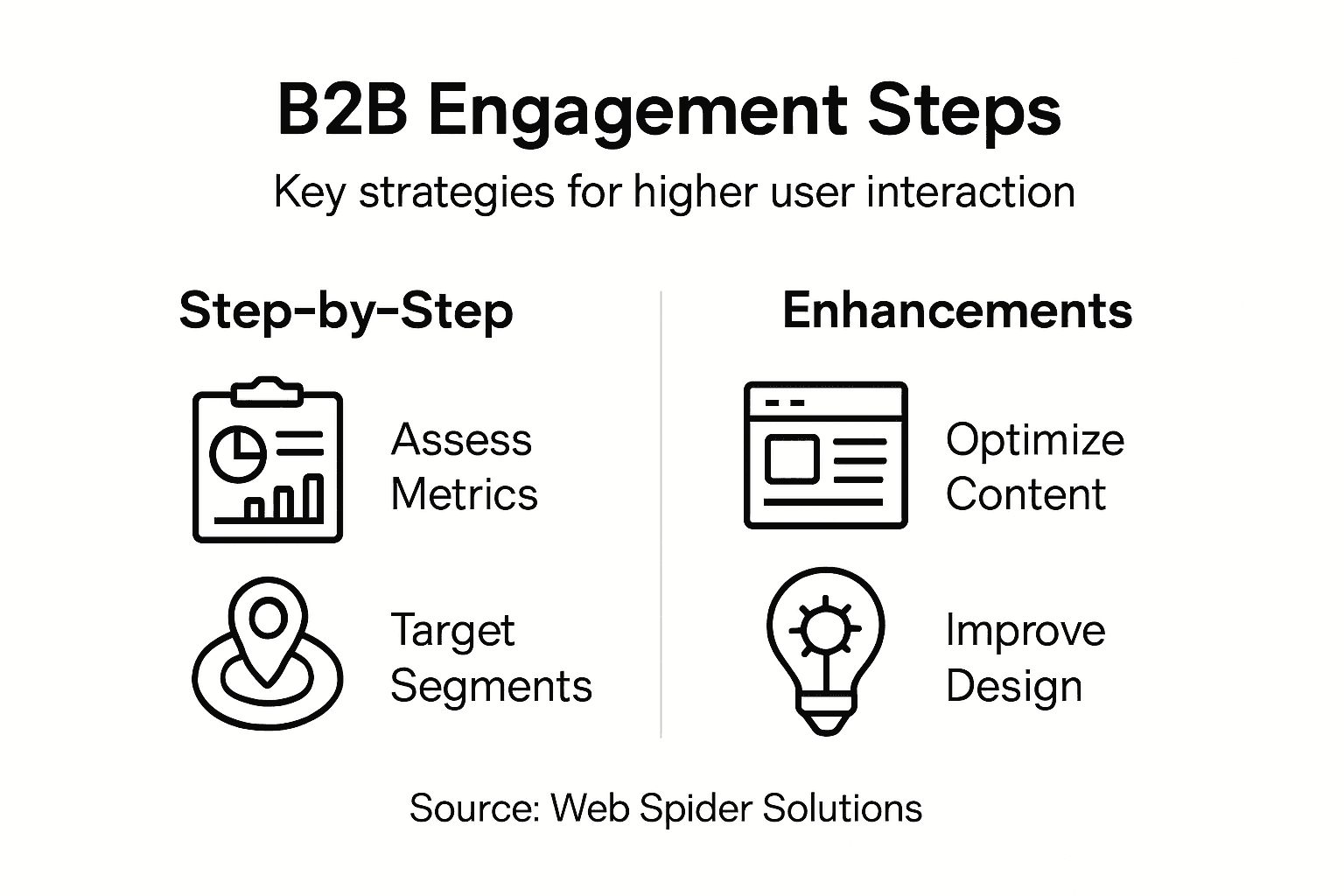 B2B Engagement Steps

Key strategies for higher user interaction

Step-by-Step

Assess Metrics

Target Segments

Enhancements

Optimize Content

Improve Design

Source: Web Spider Solutions